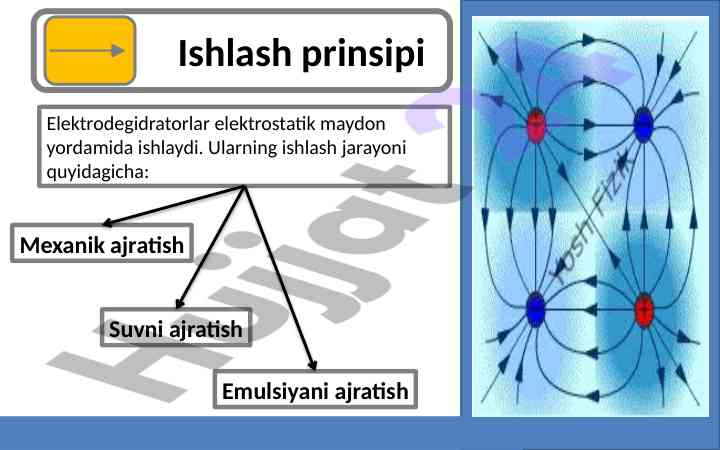 Ishlash prinsipi

Elektrodegidratorlar elektrostatik maydon yordamida ishlaydi. Ularning ishlash jarayoni quyidagicha:

Mexanik ajratish

Suvni ajratish

Emulsiyani ajratish

Hujjat

Yosh Fizik